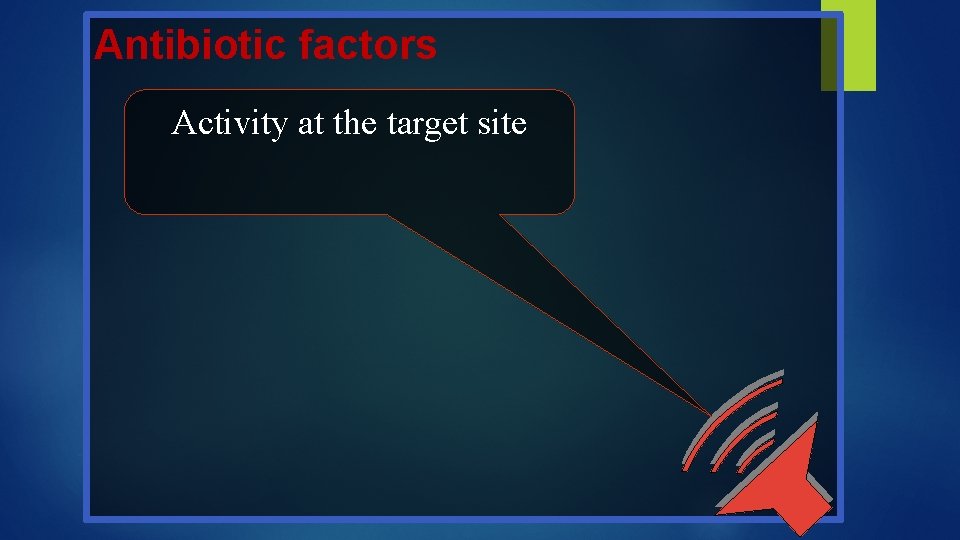 Antibiotic factors

Activity at the target site